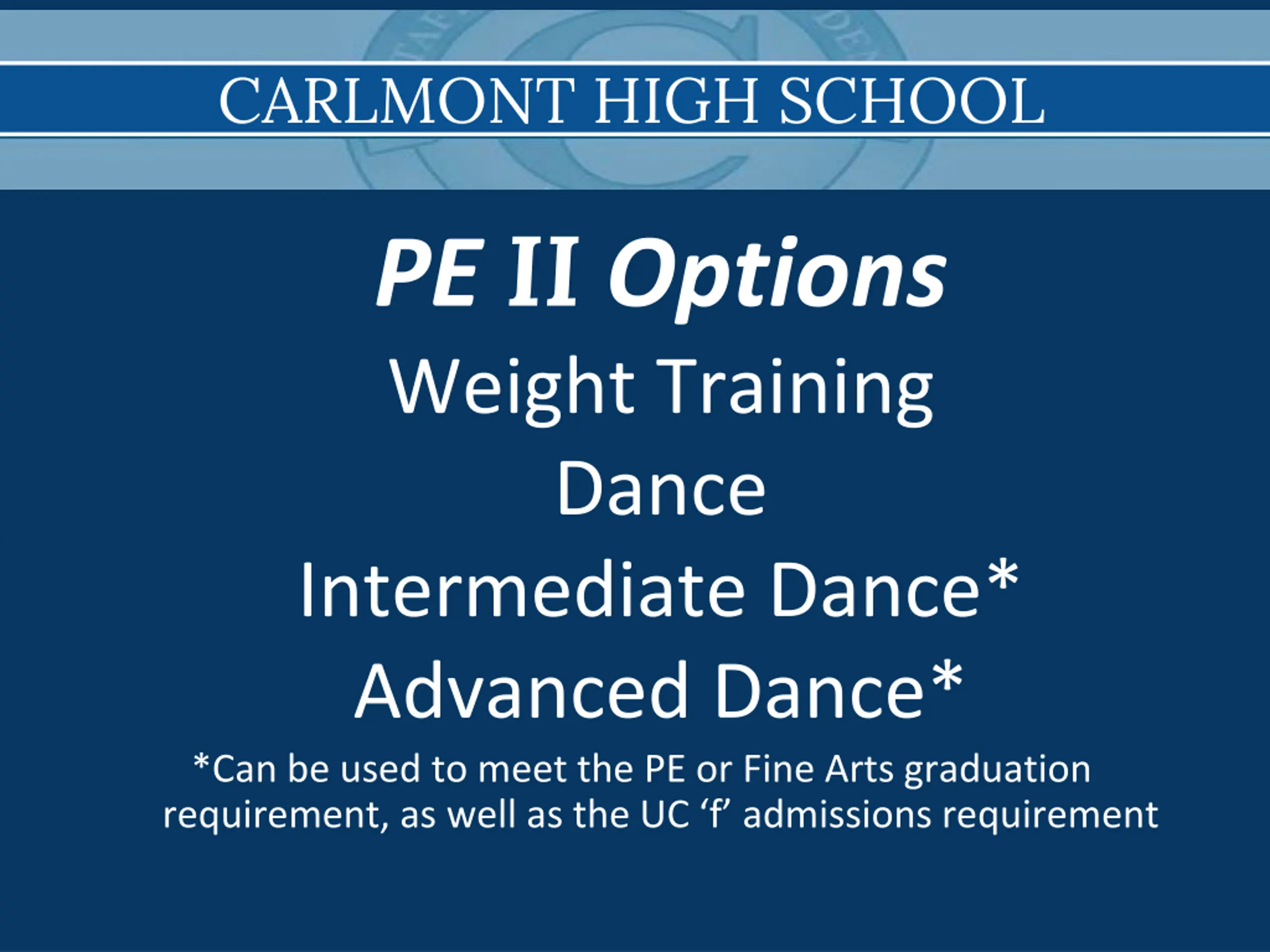 CARLMONT HIGH SCHOOL

PE II Options

Weight Training

Dance

Intermediate Dance*

Advanced Dance*

*Can be used to meet the PE or Fine Arts graduation requirement, as well as the UC ‘f’ admissions requirement